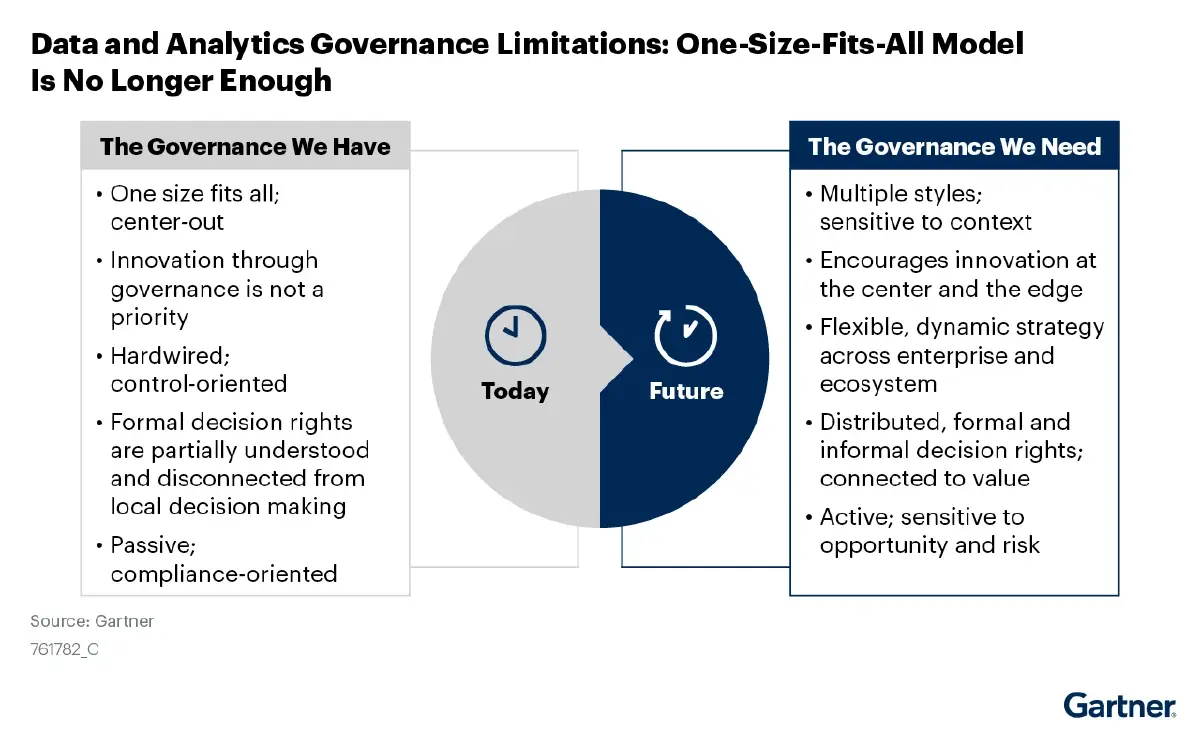 Data and Analytics Governance Limitations: One-Size-Fits-All Model Is No Longer Enough

The Governance We Have

• One size fits all; center-out
• Innovation through governance is not a priority
• Hardwired; control-oriented
• Formal decision rights are partially understood and disconnected from local decision making
• Passive; compliance-oriented

Today

Future

The Governance We Need

• Multiple styles; sensitive to context
• Encourages innovation at the center and the edge
• Flexible, dynamic strategy across enterprise and ecosystem
• Distributed, formal and informal decision rights; connected to value
• Active; sensitive to opportunity and risk

Source: Gartner
761782_C

Gartner